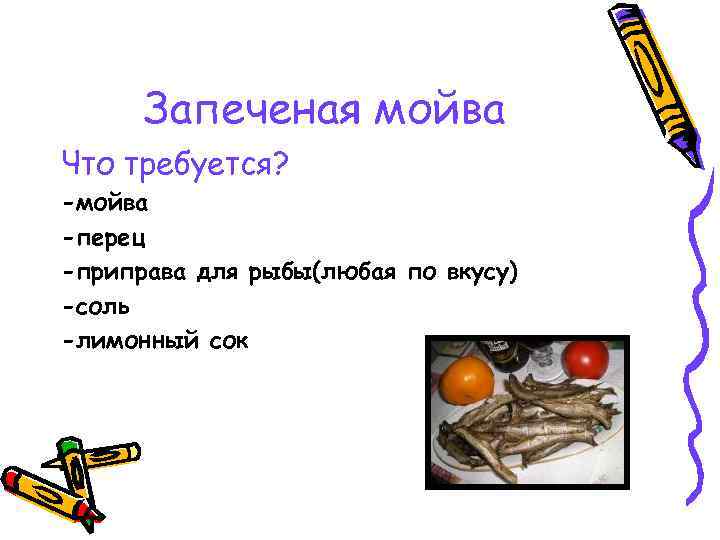 Запеченая мойва

Что требуется?

-мойва

-перец

-приправа для рыбы(любая по вкусу)

-соль

-лимонный сок